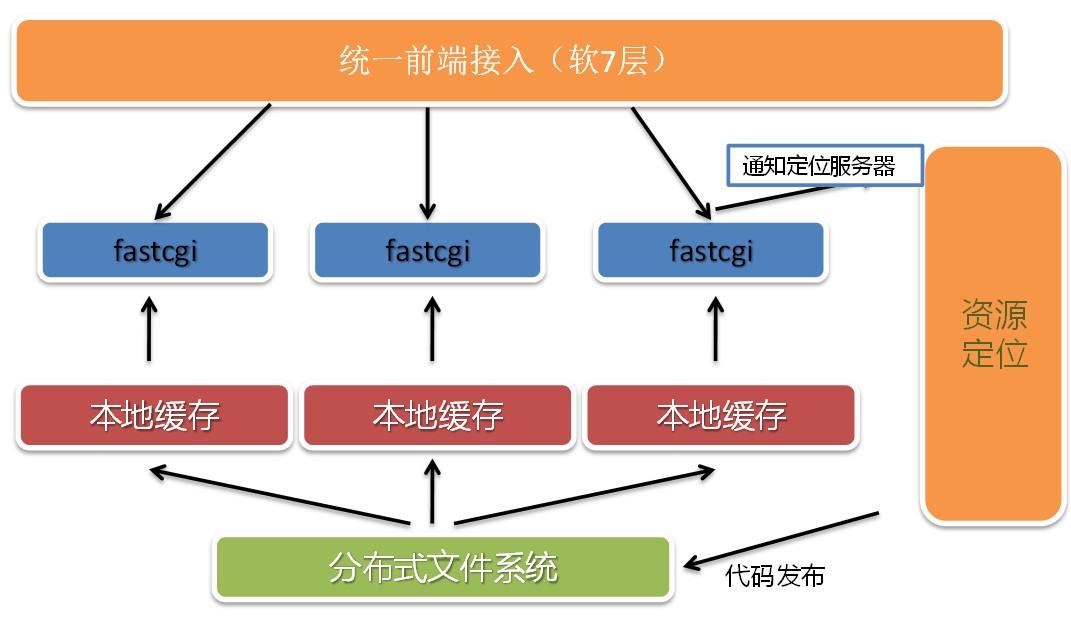 统一前端接入（软7层）

通知定位服务器

fastcgi

fastcgi

fastcgi

资源定位

本地缓存

本地缓存

本地缓存

分布式文件系统

代码发布